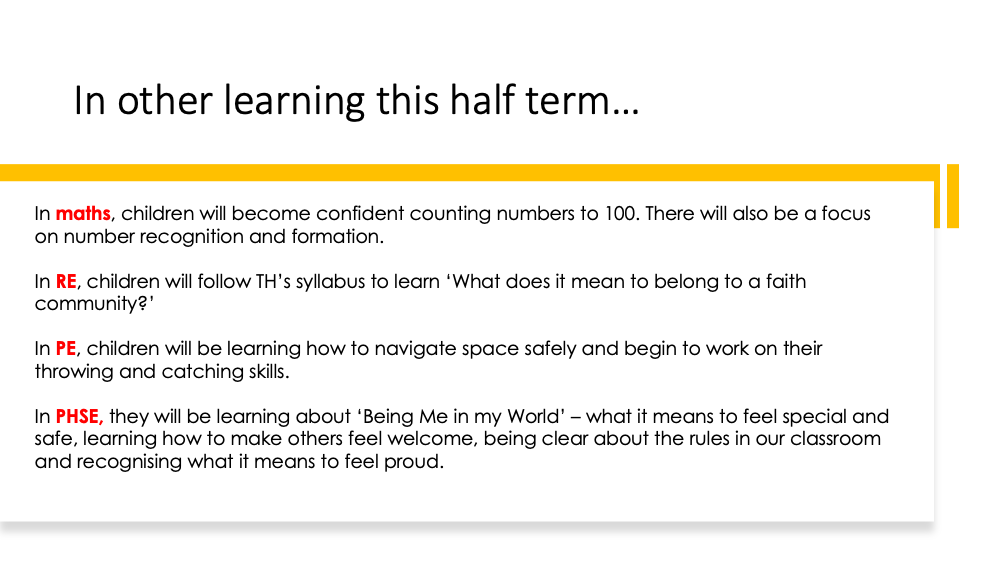 In other learning this half term…

In maths, children will become confident counting numbers to 100. There will also be a focus on number recognition and formation.

In RE, children will follow TH's syllabus to learn 'What does it mean to belong to a faith community?'

In PE, children will be learning how to navigate space safely and begin to work on their throwing and catching skills.

In PHSE, they will be learning about 'Being Me in my World' – what it means to feel special and safe, learning how to make others feel welcome, being clear about the rules in our classroom and recognising what it means to feel proud.